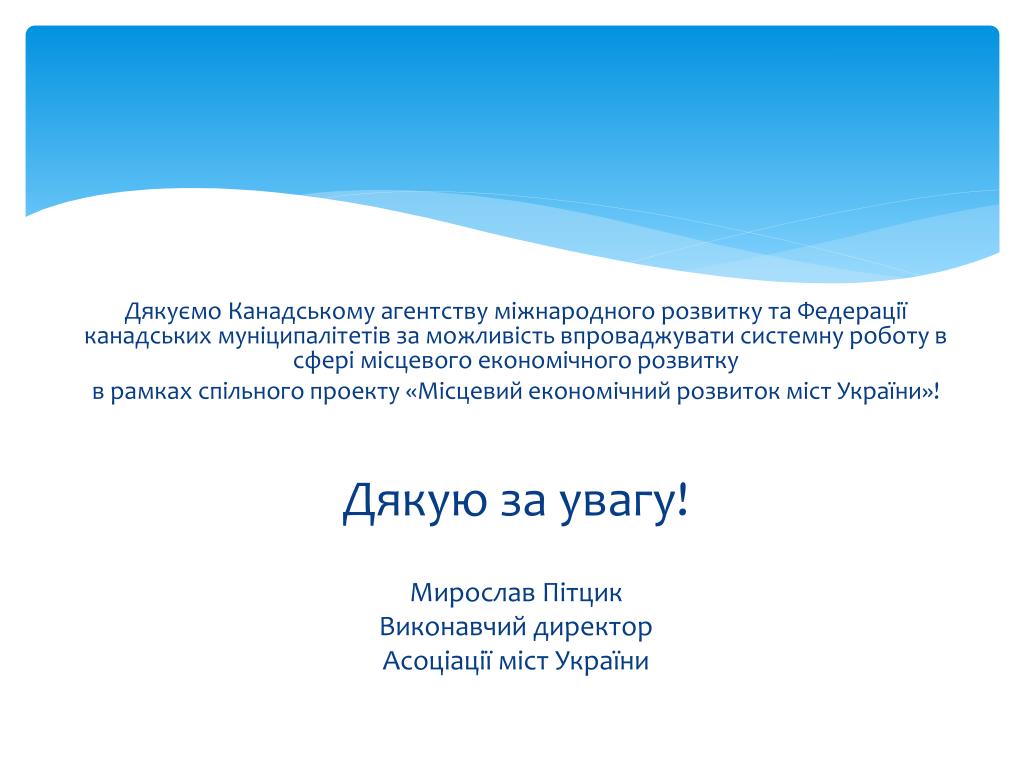 Дякуємо Канадському агентству міжнародного розвитку та Федерації канадських муніципалітетів за можливість впроваджувати системну роботу в сфері місцевого економічного розвитку
в рамках спільного проекту «Місцевий економічний розвиток міст України»!

Дякую за увагу!

Мирослав Пітцик
Виконавчий директор
Асоціації міст України